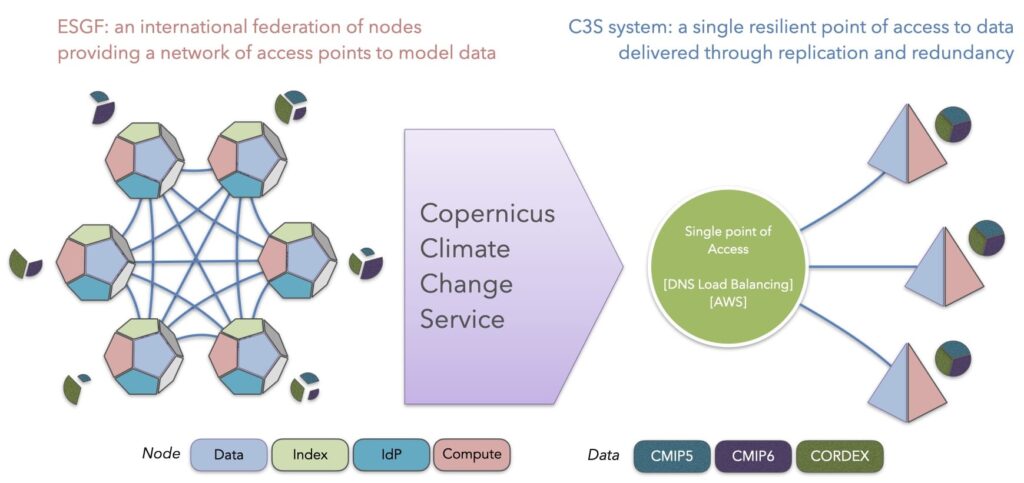 ESGF: an international federation of nodes providing a network of access points to model data

C3S system: a single resilient point of access to data delivered through replication and redundancy

Copernicus Climate Change Service

Single point of Access

[DNS Load Balancing] [AWS]

Node Data Index IdP Compute

Data CMIP5 CMIP6 CORDEX